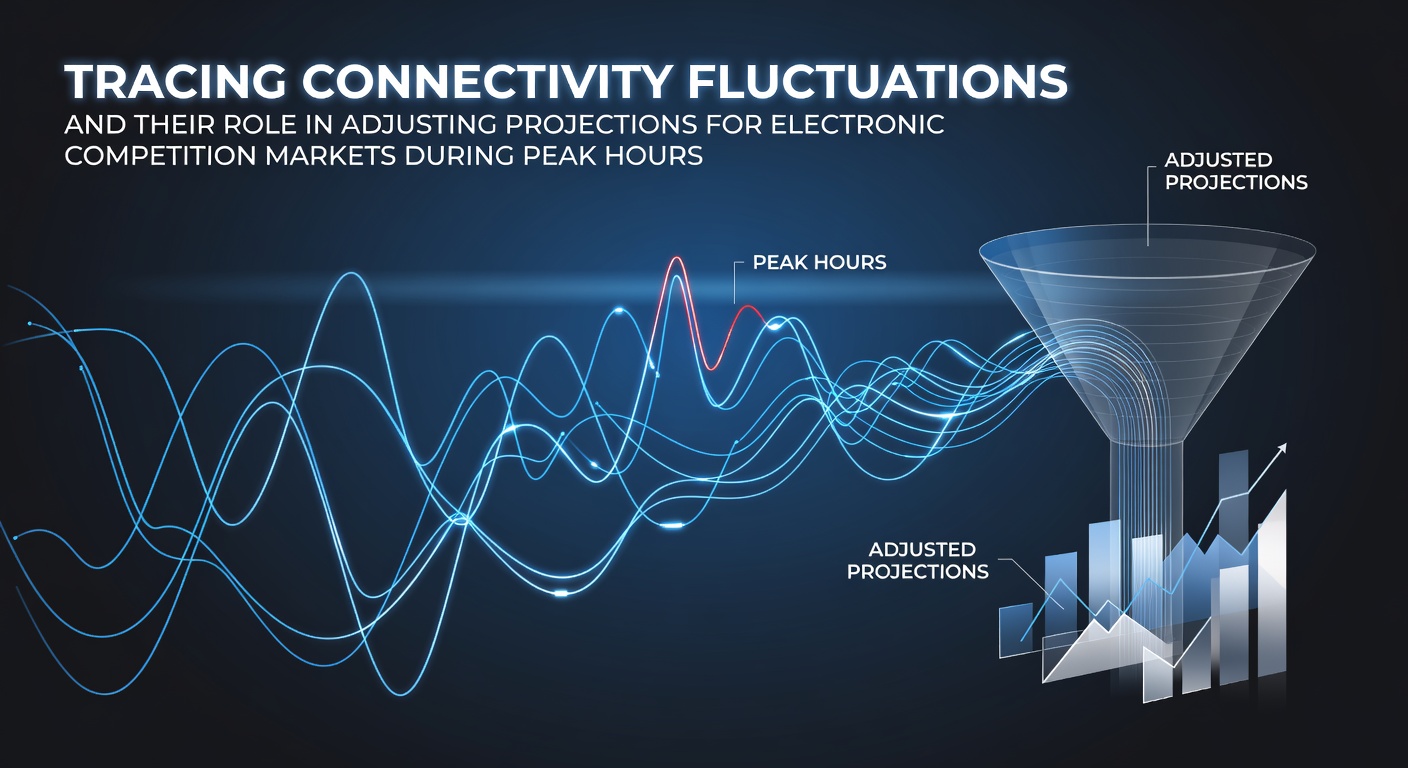 TRACING CONNECTIVITY FLUCTUATIONS
AND THEIR ROLE IN ADJUSTING PROJECTIONS FOR ELECTRONIC COMPETITION MARKETS DURING PEAK HOURS

ADJUSTED PROJECTIONS

PEAK HOURS

ADJUSTED PROJECTIONS